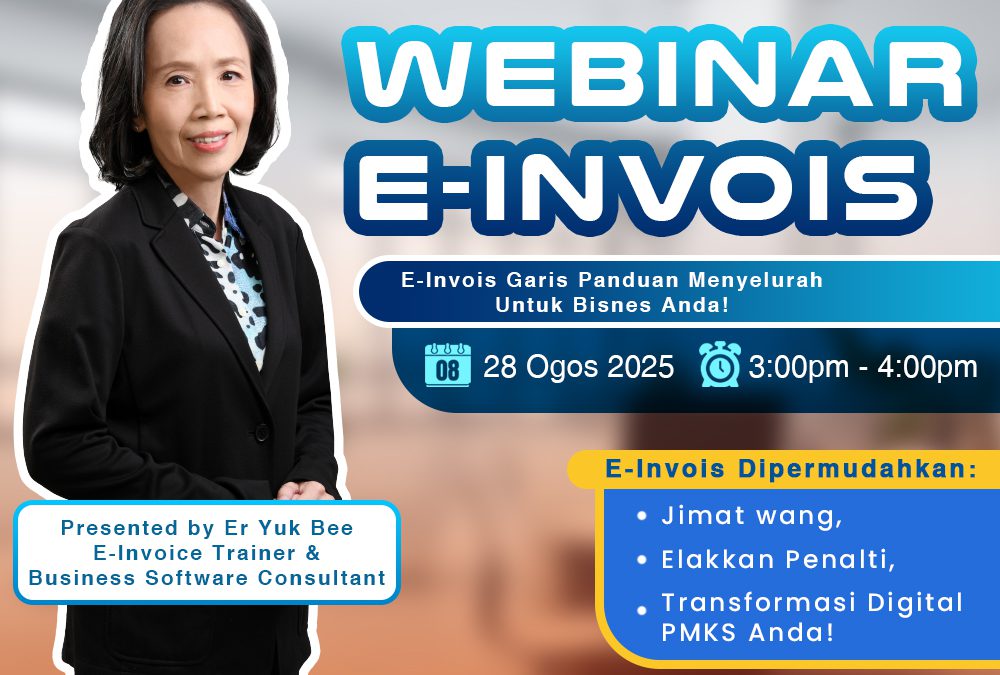 WEBINAR
E-INVOIS

E-Invois Garis Panduan Menyelurah Untuk Bisnes Anda!

08 28 Ogos 2025 3:00pm - 4:00pm

E-Invois Dipermudahkan:
• Jimat wang,
• Elakkan Penalti,
• Transformasi Digital PMKS Anda!

Presented by Er Yuk Bee
E-Invoice Trainer & Business Software Consultant